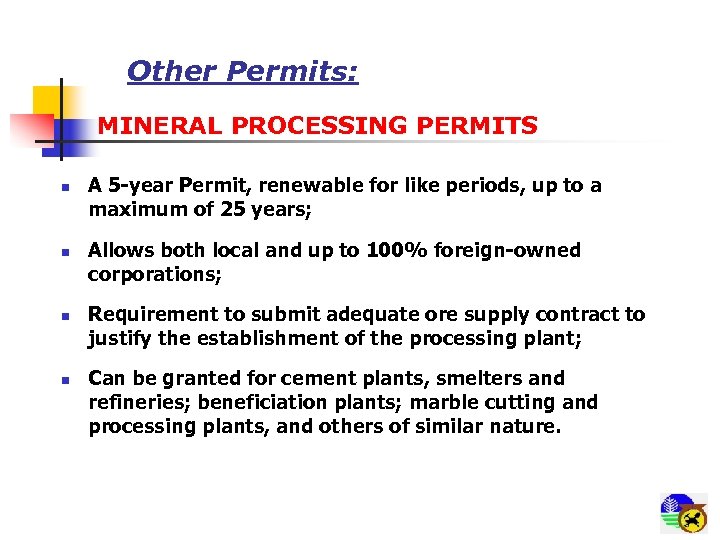 Other Permits:

MINERAL PROCESSING PERMITS

- A 5-year Permit, renewable for like periods, up to a maximum of 25 years;
- Allows both local and up to 100% foreign-owned corporations;
- Requirement to submit adequate ore supply contract to justify the establishment of the processing plant;
- Can be granted for cement plants, smelters and refineries; beneficiation plants; marble cutting and processing plants, and others of similar nature.